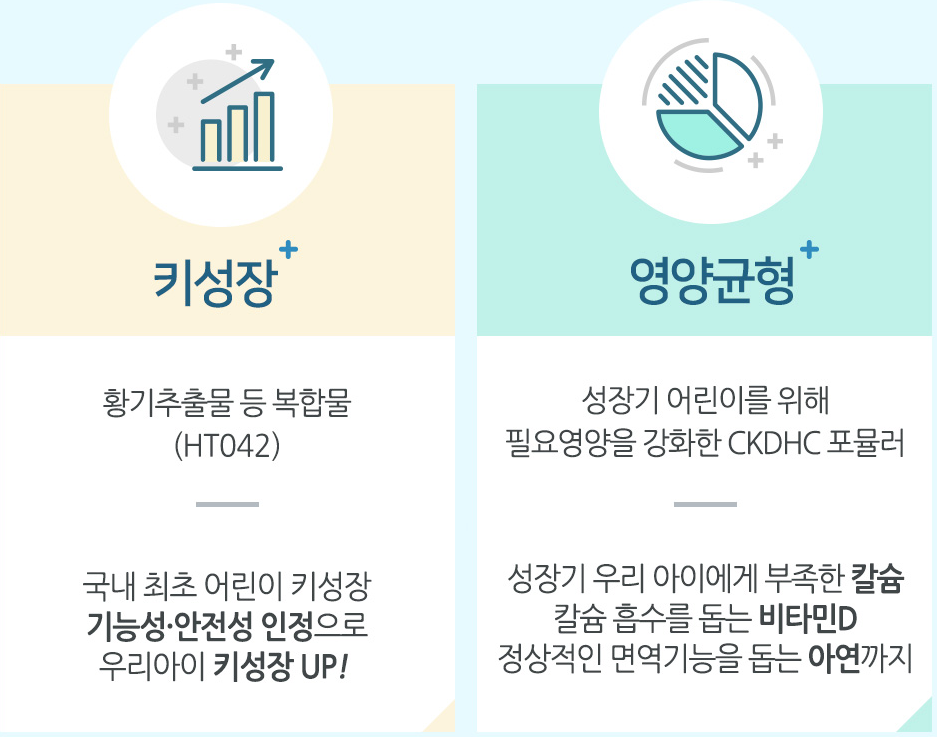 키성장⁺

황기추출물 등 복합물
(HT042)

국내 최초 어린이 키성장
기능성·안전성 인정으로
우리아이 키성장 UP!

영양균형⁺

성장기 어린이를 위해
필요영양을 강화한 CKDHC 포뮬러

성장기 우리 아이에게 부족한 칼슘
칼슘 흡수를 돕는 비타민D
정상적인 면역기능을 돕는 아연까지